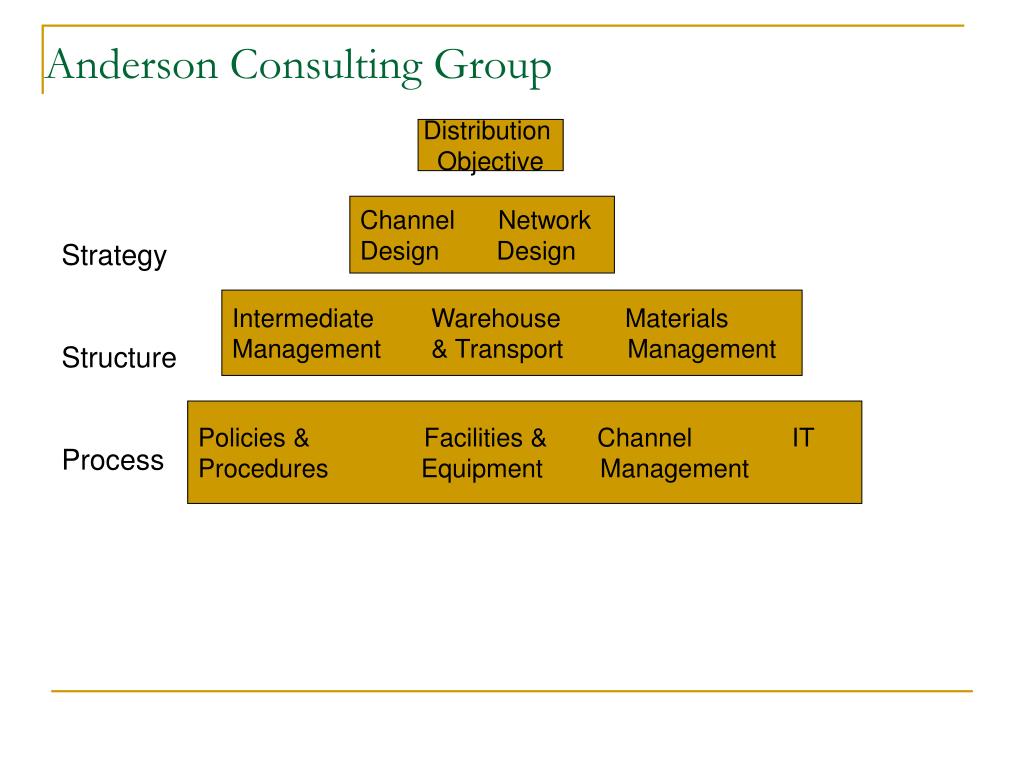 Anderson Consulting Group

Distribution Objective

Strategy

Channel Design

Network Design

Structure

Intermediate Management

Warehouse & Transport

Materials Management

Process

Policies & Procedures

Facilities & Equipment

Channel Management

IT